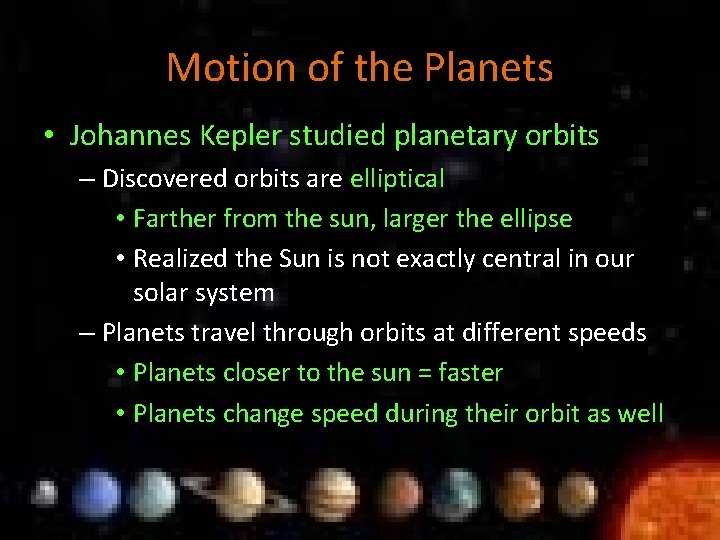 Motion of the Planets

• Johannes Kepler studied planetary orbits
– Discovered orbits are elliptical
• Farther from the sun, larger the ellipse
• Realized the Sun is not exactly central in our solar system
– Planets travel through orbits at different speeds
• Planets closer to the sun = faster
• Planets change speed during their orbit as well